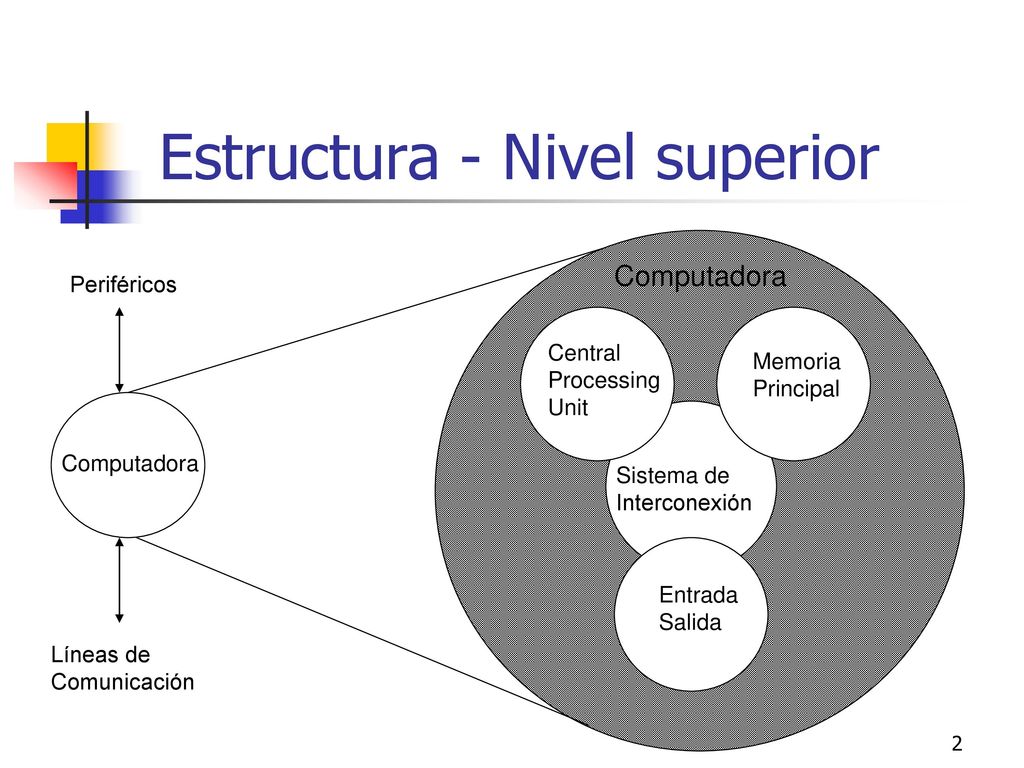 Estructura - Nivel superior

Periféricos

Computadora

Líneas de Comunicación

Computadora

Central Processing Unit

Memoria Principal

Sistema de Interconexión

Entrada Salida

2